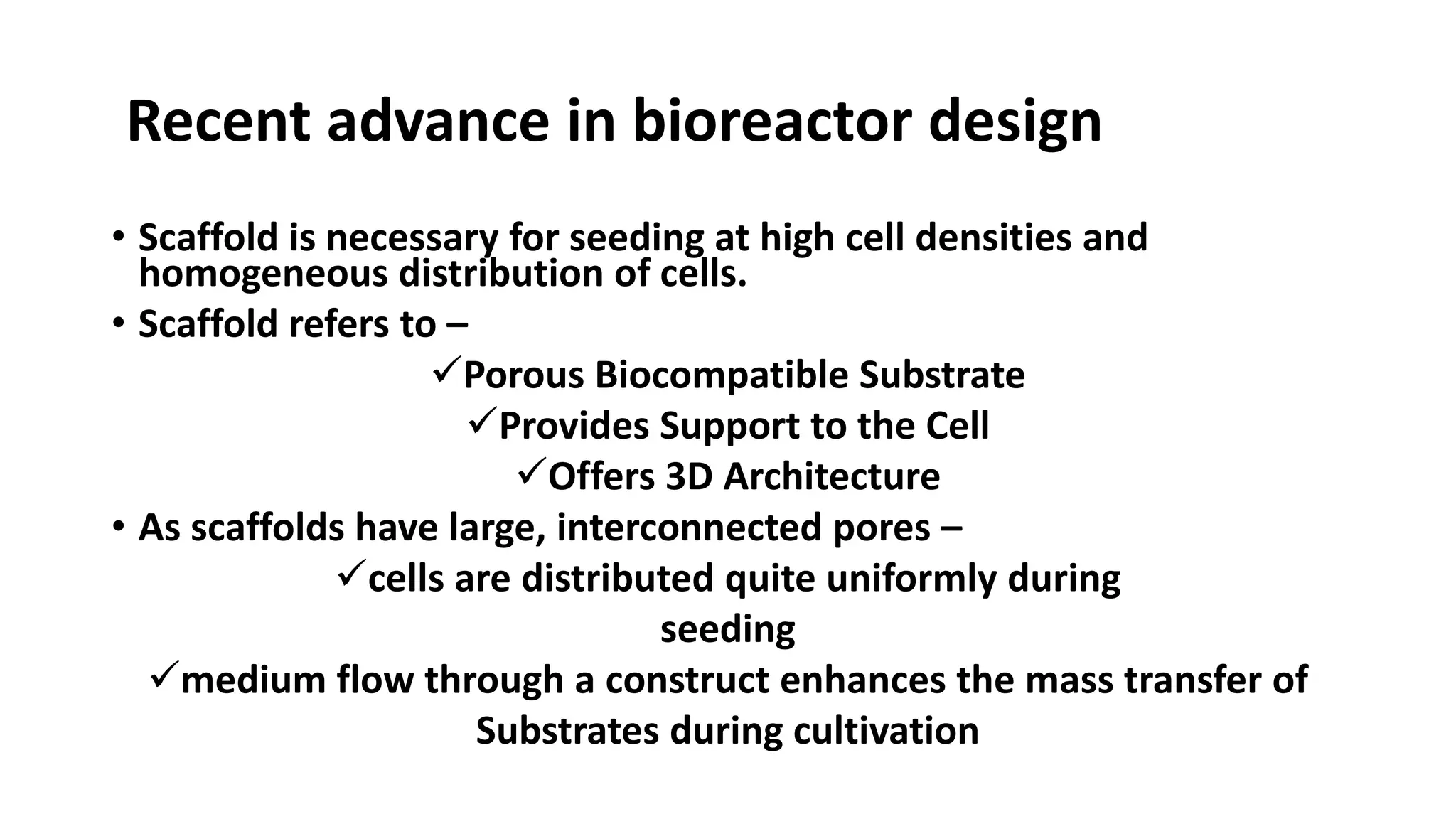 Recent advance in bioreactor design

• Scaffold is necessary for seeding at high cell densities and homogeneous distribution of cells.
• Scaffold refers to –
✓Porous Biocompatible Substrate
✓Provides Support to the Cell
✓Offers 3D Architecture
• As scaffolds have large, interconnected pores –
✓cells are distributed quite uniformly during seeding
✓medium flow through a construct enhances the mass transfer of Substrates during cultivation